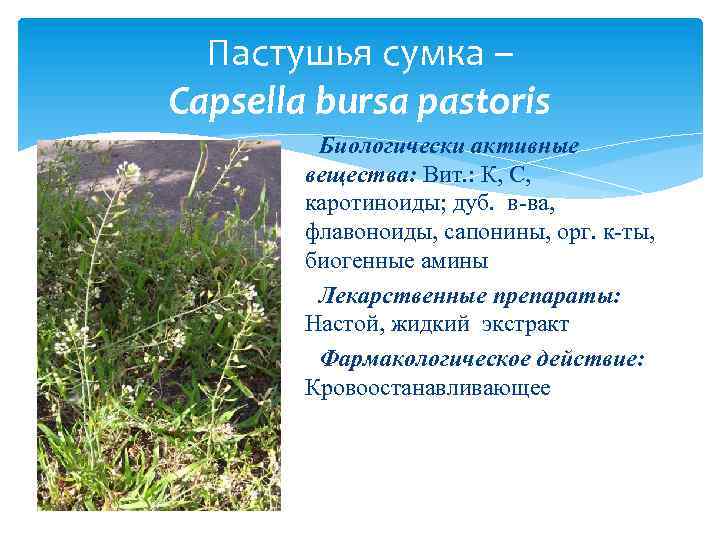 Пастушья сумка –
Capsella bursa pastoris

Биологически активные вещества: Вит.: К, С, каротиноиды; дуб. в-ва, флавоноиды, сапонины, орг. к-ты, биогенные амины

Лекарственные препараты: Настой, жидкий экстракт

Фармакологическое действие: Кровоостанавливающее